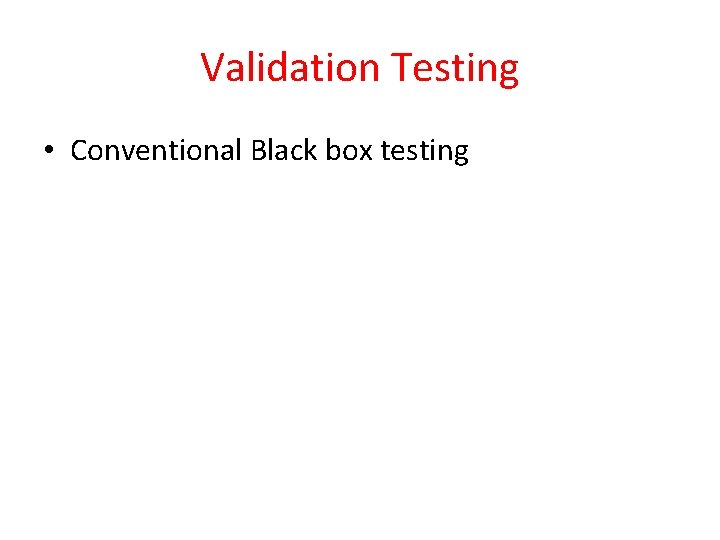 Validation Testing

• Conventional Black box testing